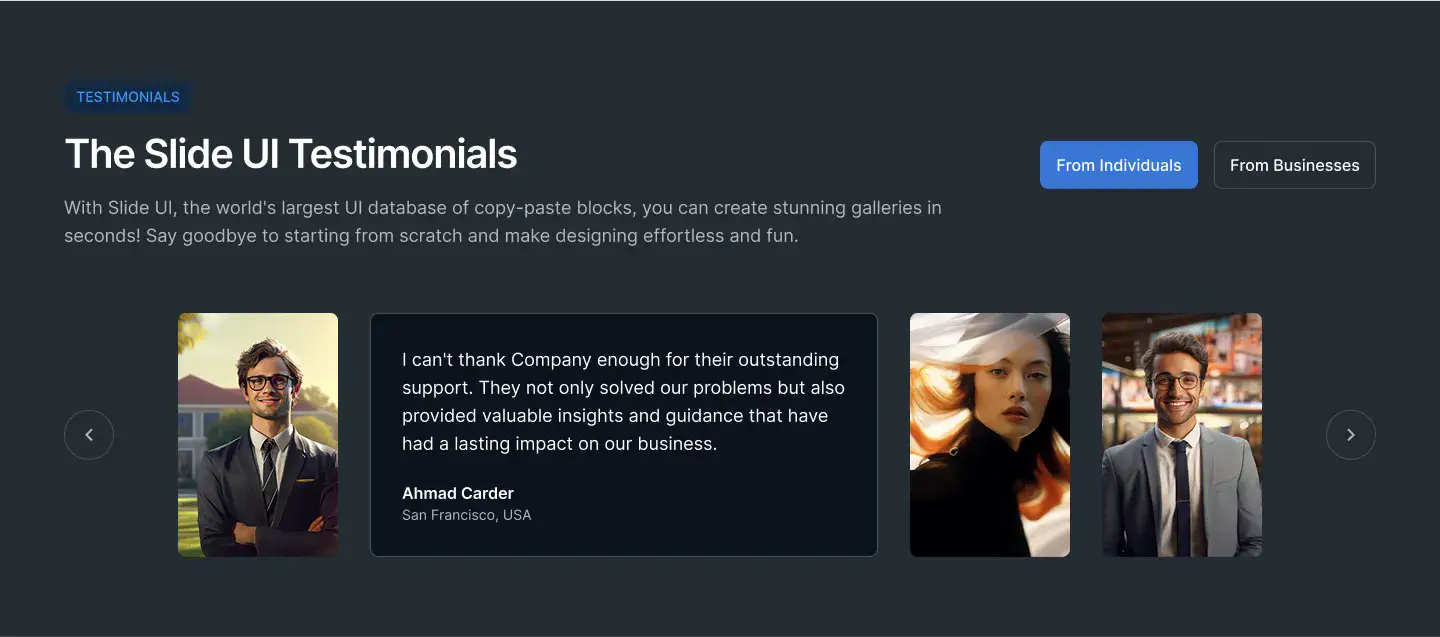 TESTIMONIALS

The Slide UI Testimonials

From Individuals

From Businesses

With Slide UI, the world's largest UI database of copy-paste blocks, you can create stunning galleries in seconds! Say goodbye to starting from scratch and make designing effortless and fun.

I can't thank Company enough for their outstanding support. They not only solved our problems but also provided valuable insights and guidance that have had a lasting impact on our business.

Ahmad Carder
San Francisco, USA